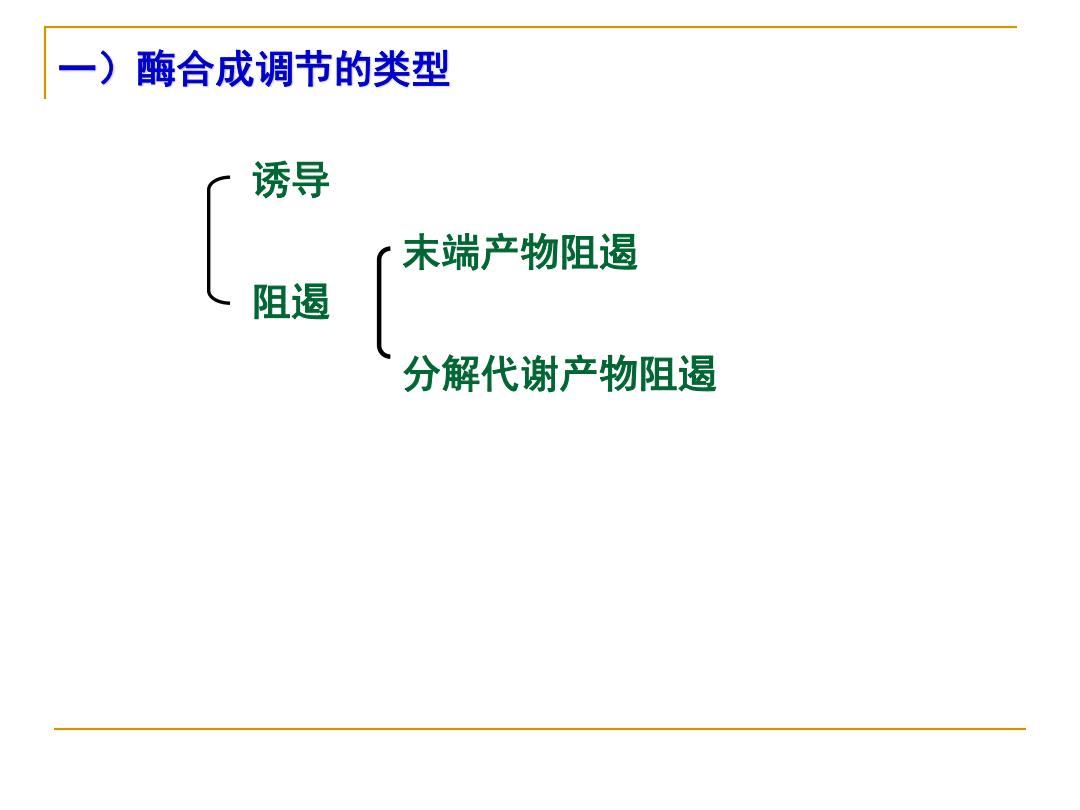 一）酶合成调节的类型

诱导

阻遏

末端产物阻遏

分解代谢产物阻遏